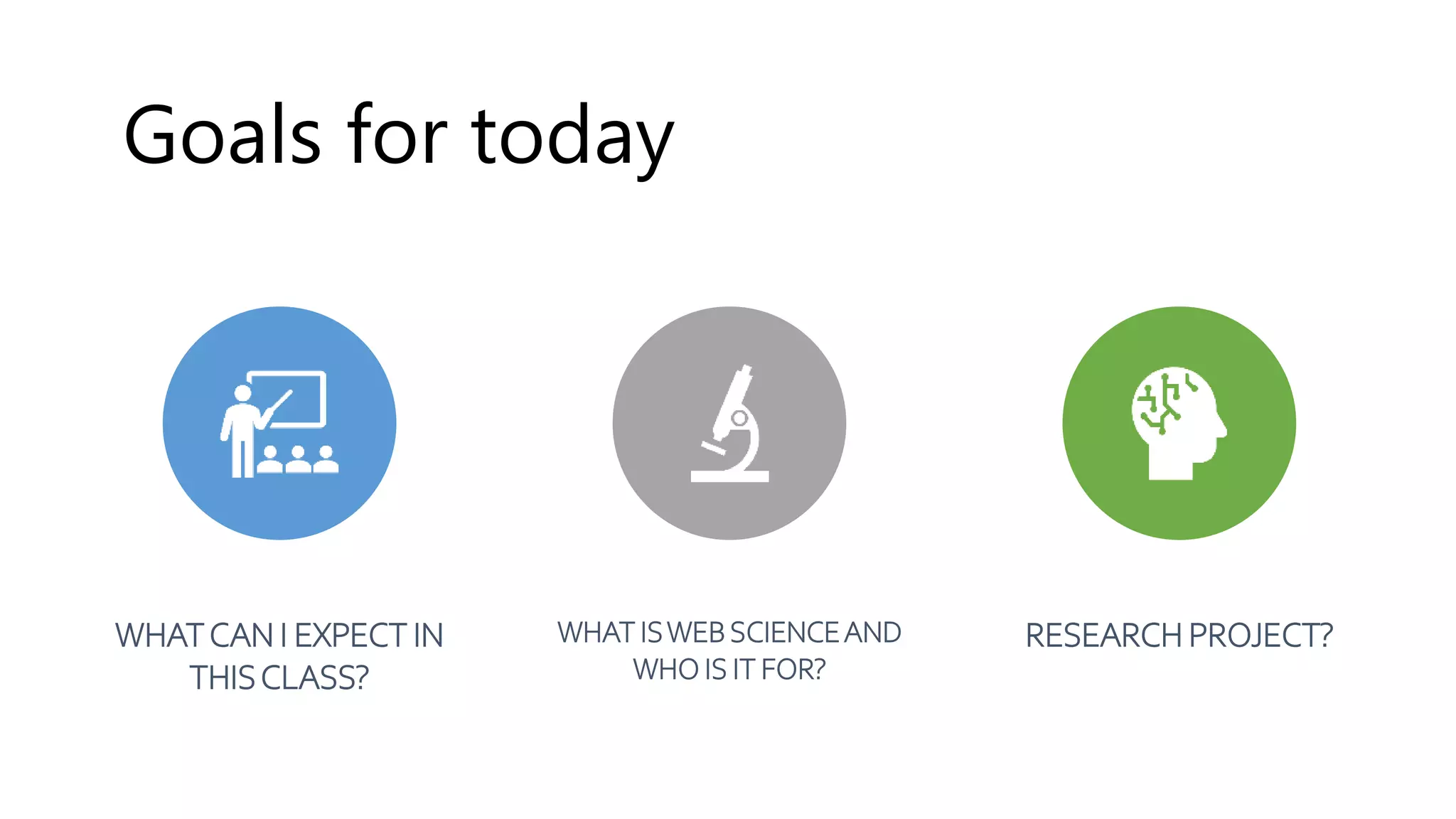 Goals for today

WHAT CAN I EXPECT IN THIS CLASS?

WHAT IS WEB SCIENCE AND WHO IS IT FOR?

RESEARCH PROJECT?